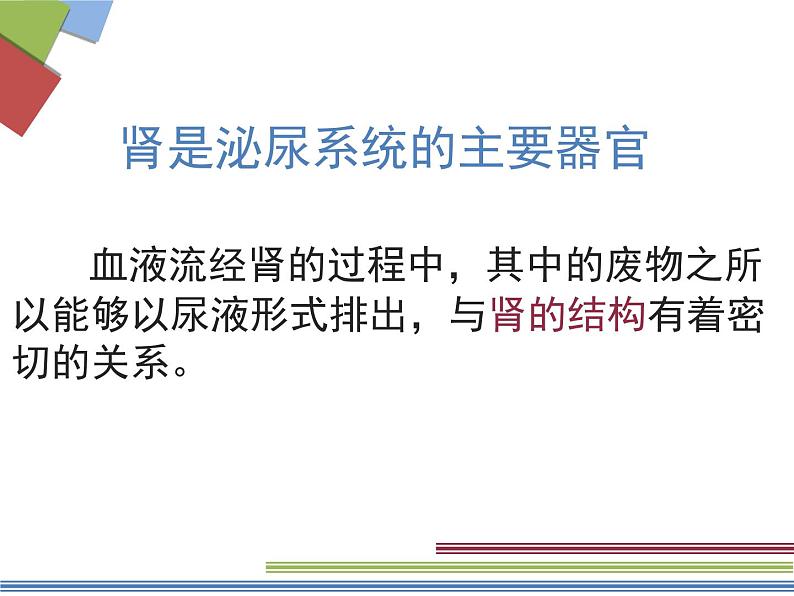 肾是泌尿系统的主要器官

血液流经肾的过程中，其中的废物之所以能够以尿液形式排出，与肾的结构有着密切的关系。